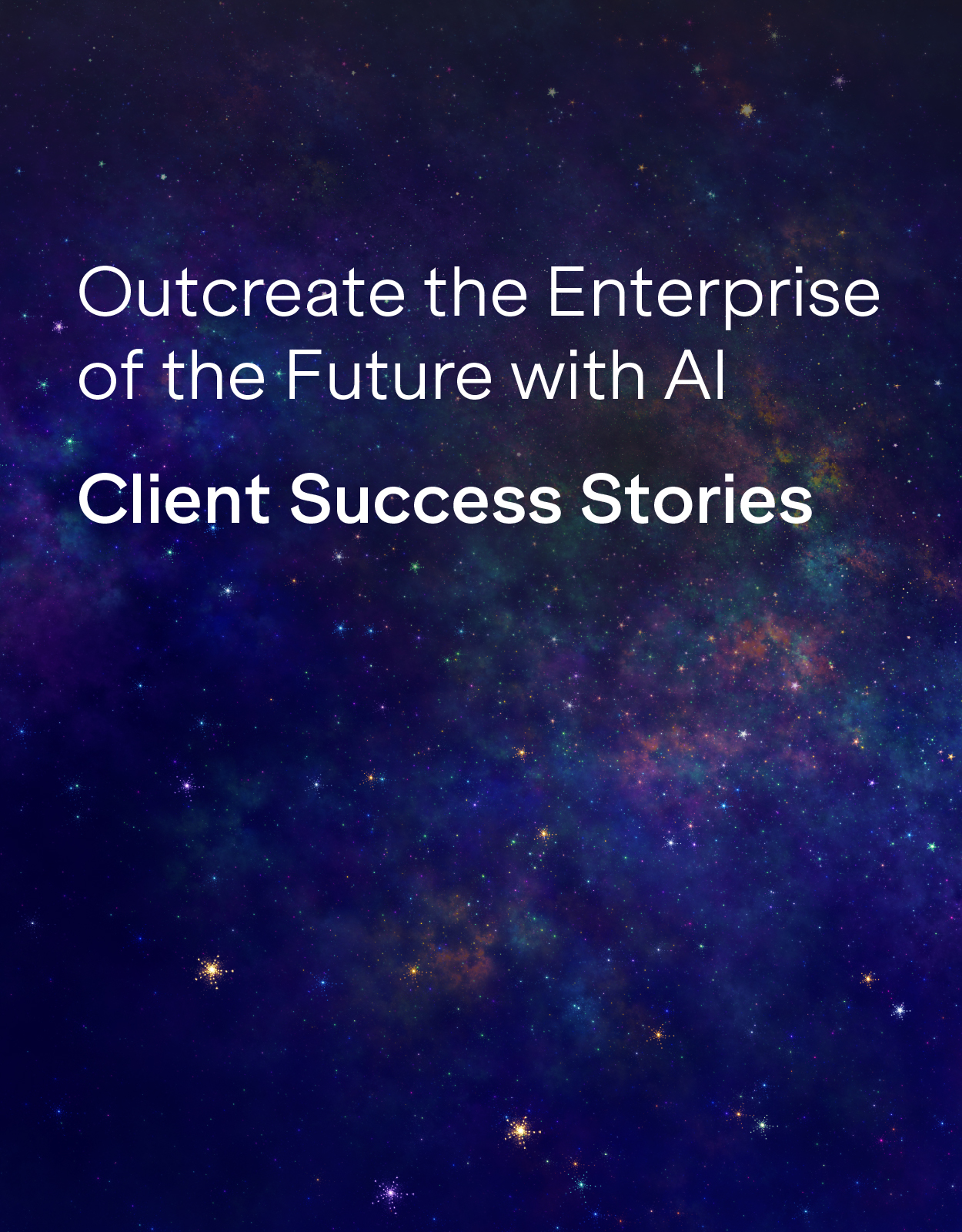 Outcreate the Enterprise of the Future with AI

Client Success Stories